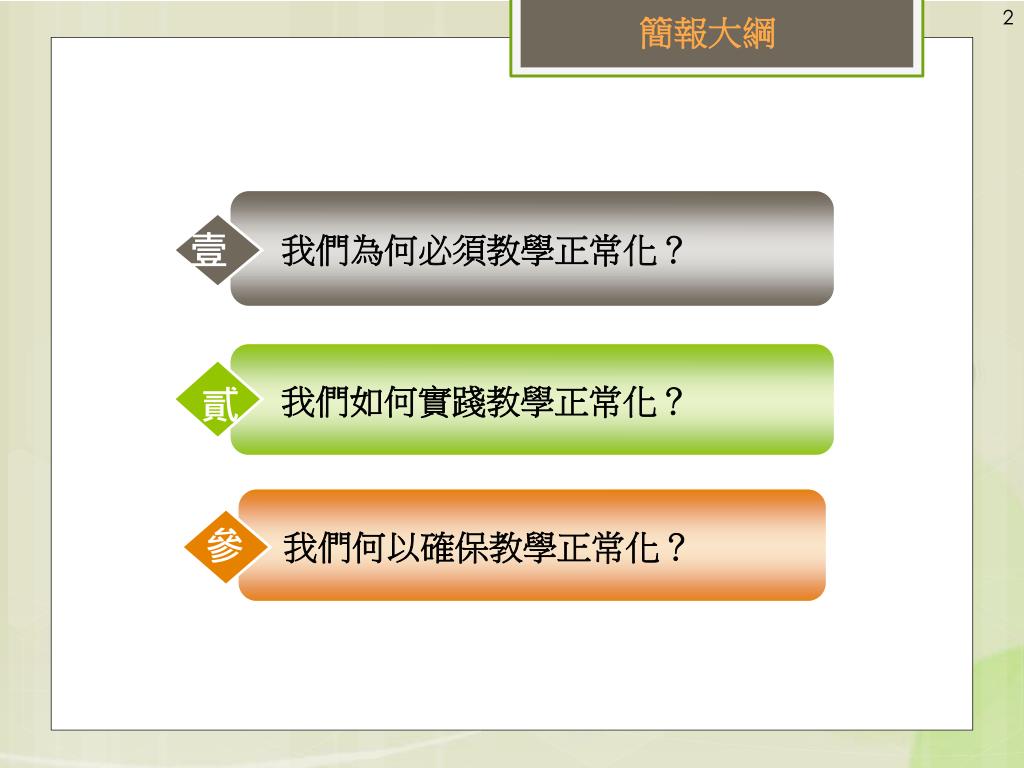 簡報大綱

2

壹 我們為何必須教學正常化？

貳 我們如何實踐教學正常化？

參 我們何以確保教學正常化？